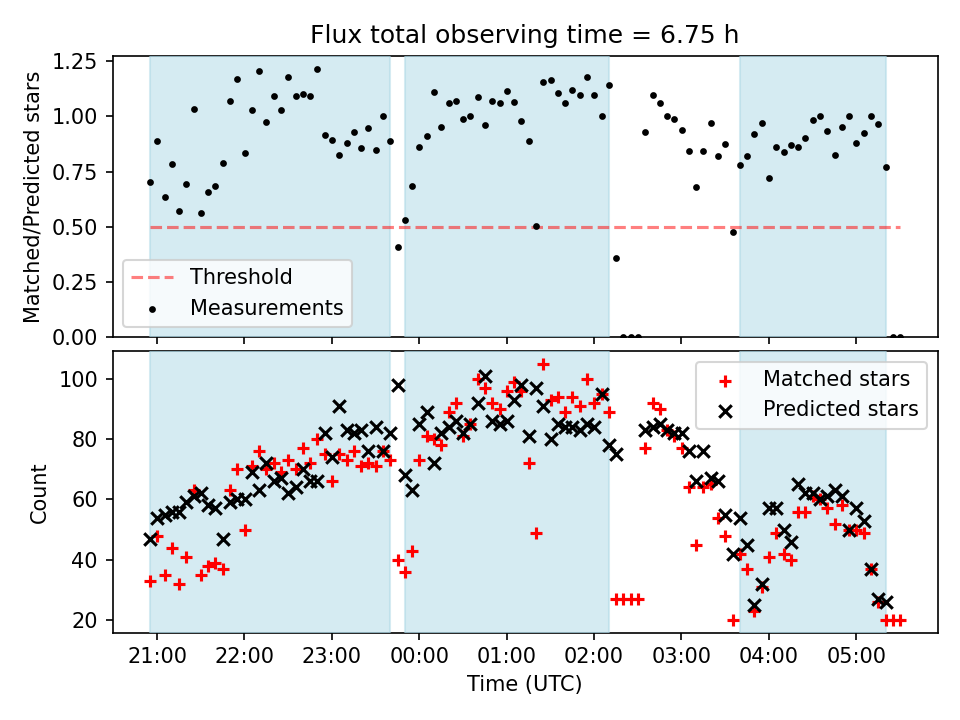 Flux total observing time = 6.75 h

Matched/Predicted stars

1.25
1.00
0.75
0.50
0.25
0.00

Threshold
Measurements

Count

100
80
60
40
20

Matched stars
Predicted stars

21:00
22:00
23:00
00:00
01:00
02:00
03:00
04:00
05:00

Time (UTC)